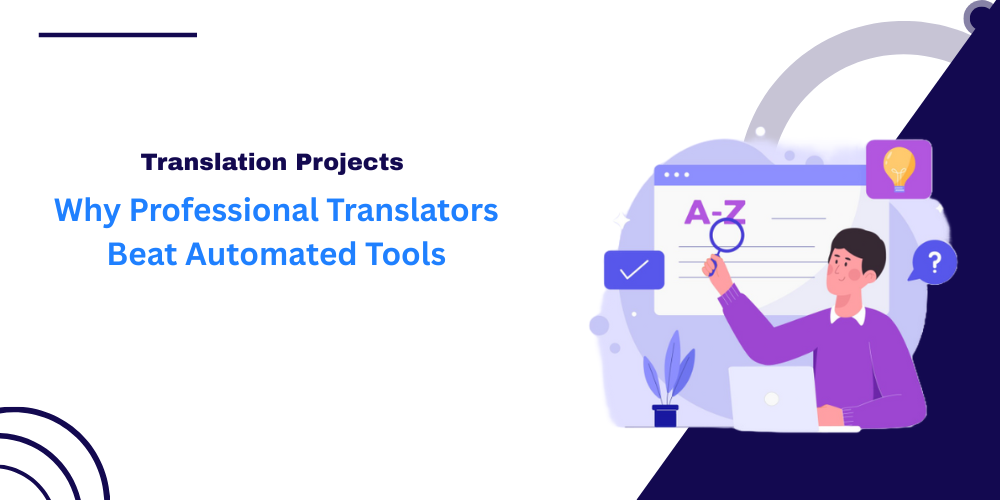 Translation Projects

Why Professional Translators Beat Automated Tools

A-Z

?